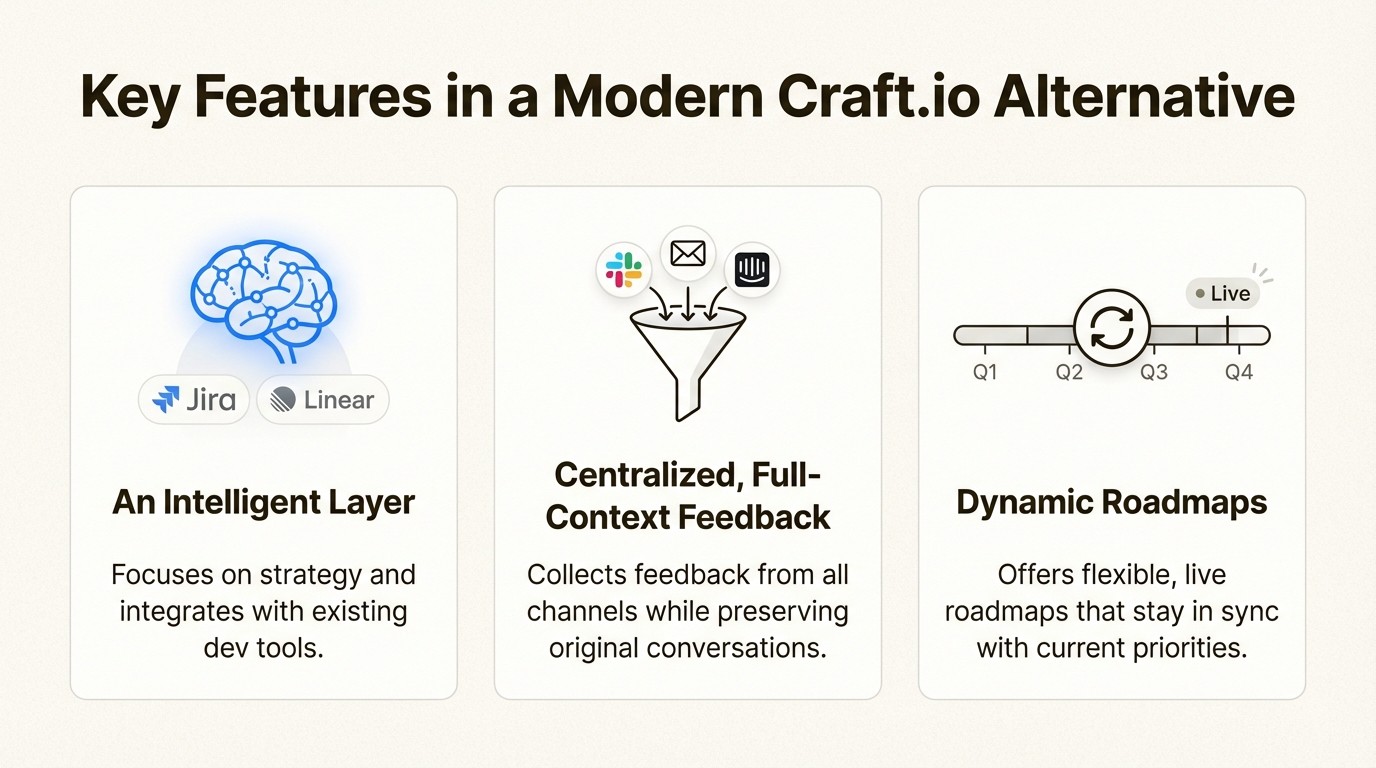 Key Features in a Modern Craft.io Alternative

Jira Linear

An Intelligent Layer

Focuses on strategy and integrates with existing dev tools.

Centralized, Full-Context Feedback

Collects feedback from all channels while preserving original conversations.

Live

Q1 Q2 Q3 Q4

Dynamic Roadmaps

Offers flexible, live roadmaps that stay in sync with current priorities.